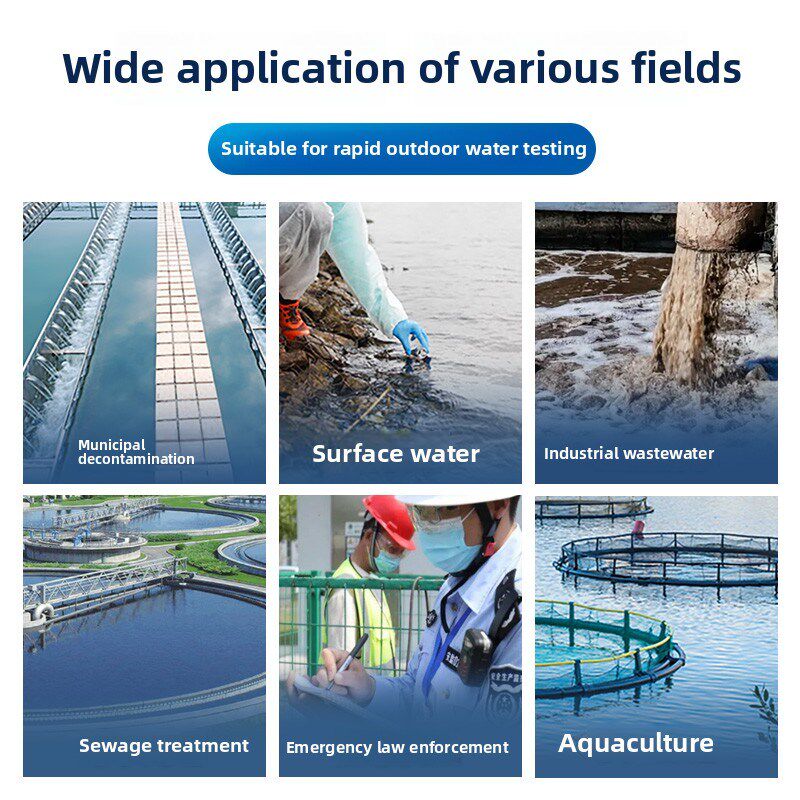 Wide application of various fields

Suitable for rapid outdoor water testing

Municipal decontamination

Surface water

Industrial wastewater

Sewage treatment

Emergency law enforcement

Aquaculture